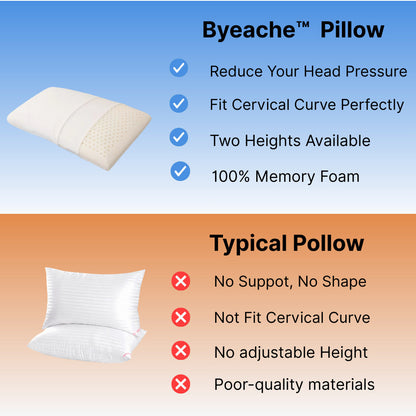 Byeache™ Pillow

Reduce Your Head Pressure

Fit Cervical Curve Perfectly

Two Heights Available

100% Memory Foam

Typical Pollow

No Suppot, No Shape

Not Fit Cervical Curve

No adjustable Height

Poor-quality materials